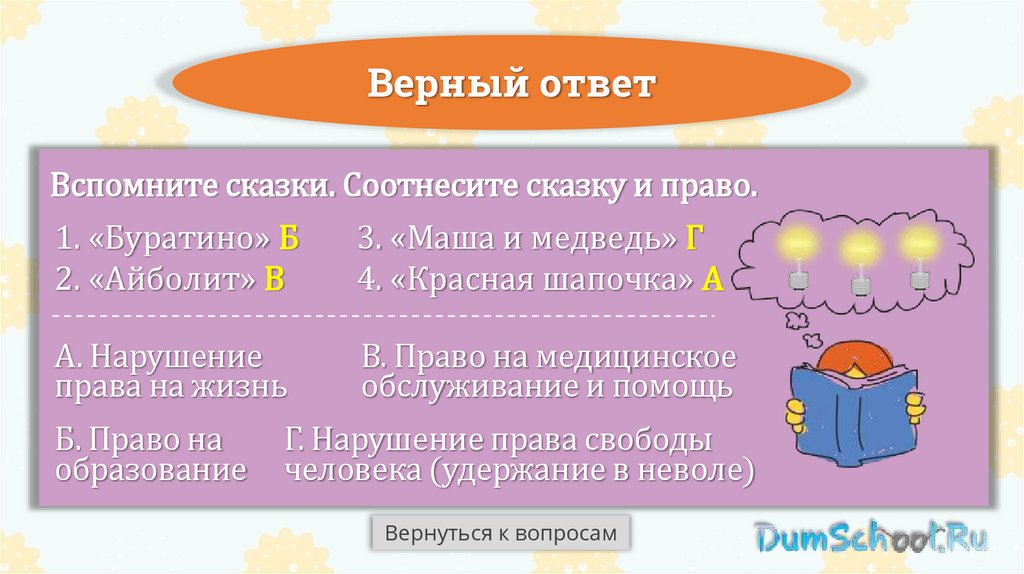 Верный ответ

Вспомните сказки. Соотнесите сказку и право.

1. «Буратино» Б
2. «Айболит» В

3. «Маша и медведь» Г
4. «Красная шапочка» А

А. Нарушение права на жизнь

В. Право на медицинское обслуживание и помощь

Б. Право на образование

Г. Нарушение права свободы человека (удержание в неволе)

Вернуться к вопросам

DumSchool.Ru